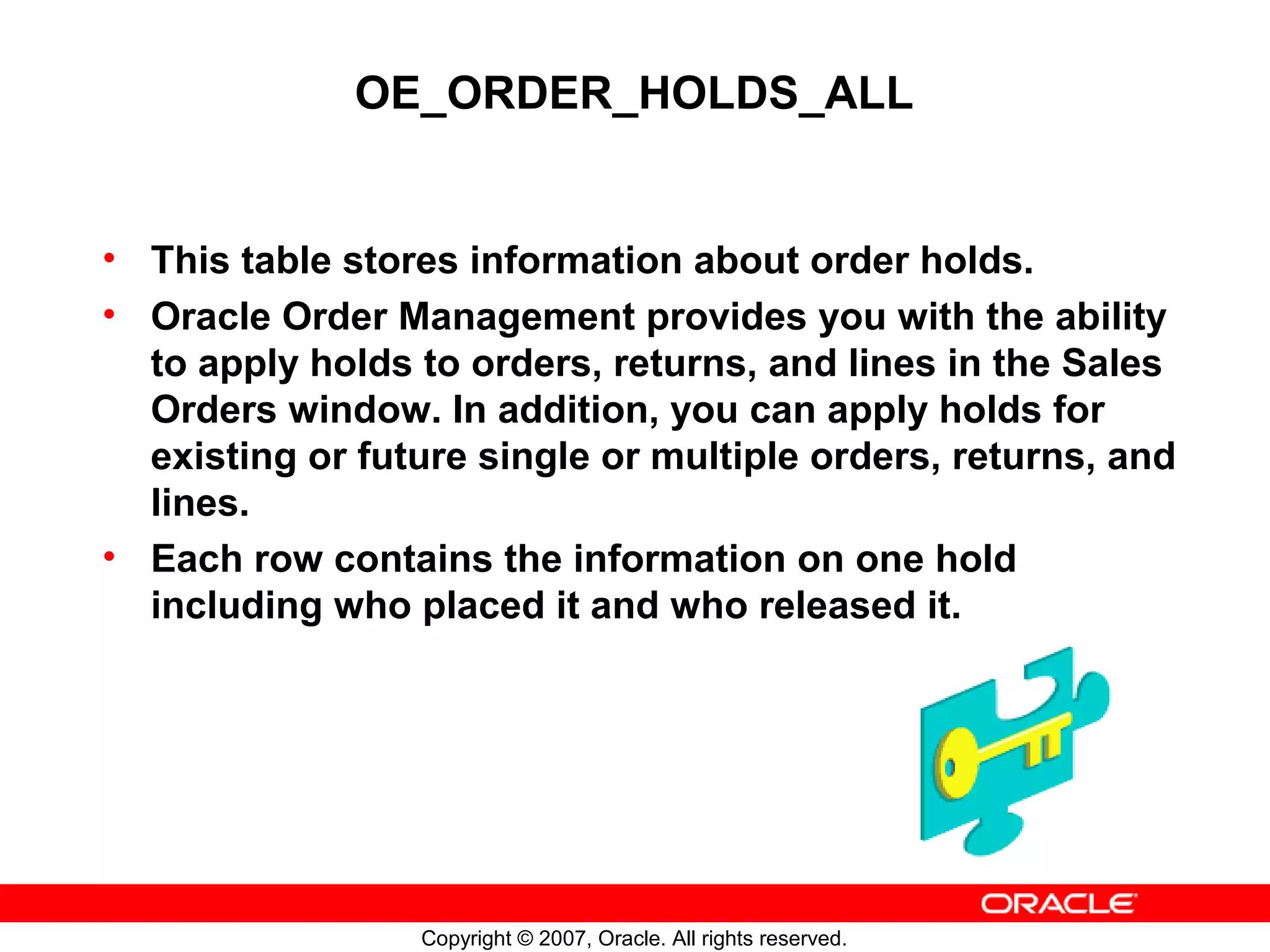 OE_ORDER_HOLDS_ALL

• This table stores information about order holds.
• Oracle Order Management provides you with the ability to apply holds to orders, returns, and lines in the Sales Orders window. In addition, you can apply holds for existing or future single or multiple orders, returns, and lines.
• Each row contains the information on one hold including who placed it and who released it.

ORACLE

Copyright © 2007, Oracle. All rights reserved.